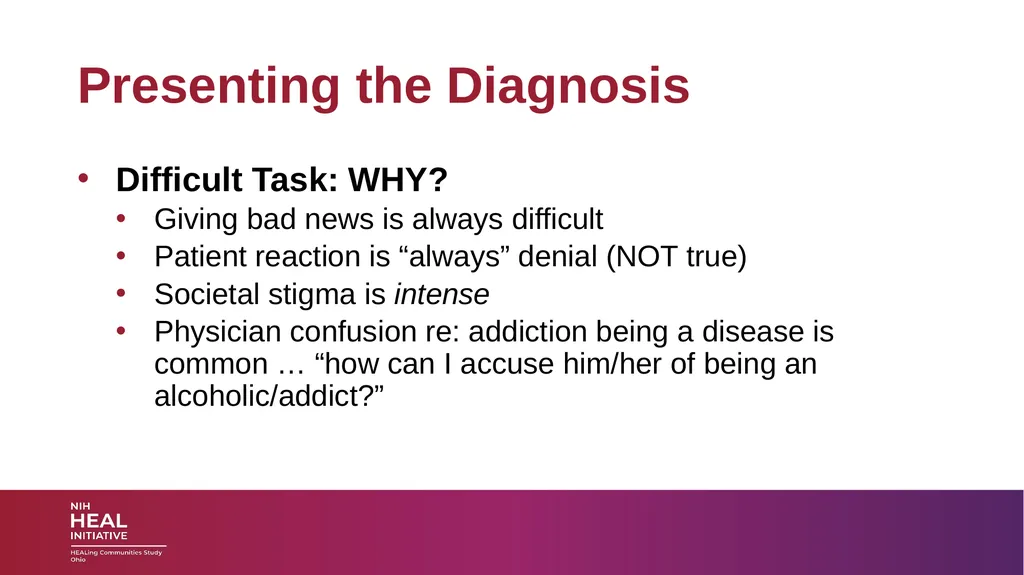 Presenting the Diagnosis

• Difficult Task: WHY?
• Giving bad news is always difficult
• Patient reaction is "always" denial (NOT true)
• Societal stigma is intense
• Physician confusion re: addiction being a disease is common … "how can I accuse him/her of being an alcoholic/addict?"

NIH
HEAL
INITIATIVE
HEALing Communities Study
Ohio